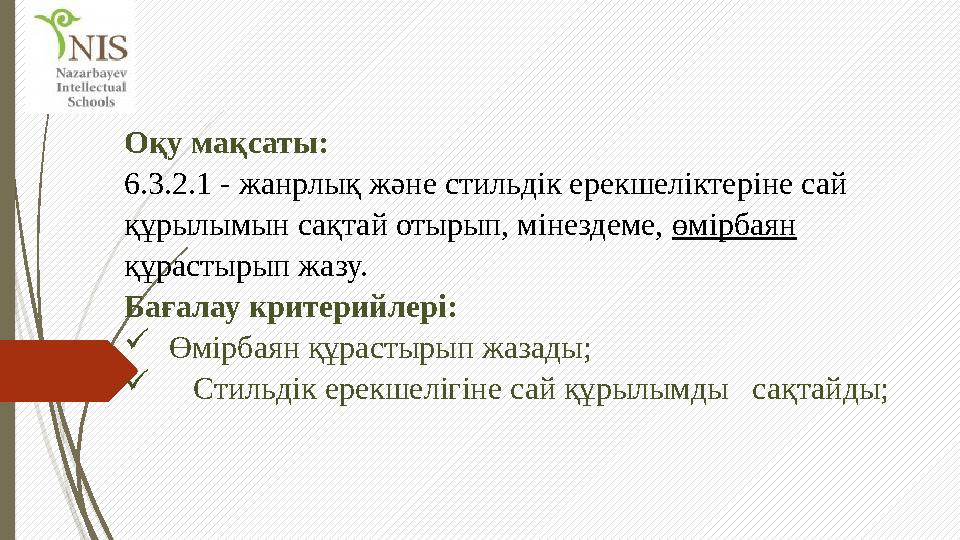 NIS
Nazarbayev Intellectual Schools

Оқу мақсаты:
6.3.2.1 - жанрлық және стильдік ерекшеліктеріне сай құрылымын сақтай отырып, мінездеме, өмірбаян құрастырып жазу.
Бағалау критерийлері:
✓ Өмірбаян құрастырып жазады;
✓ Стильдік ерекшелігіне сай құрылымды сақтайды;